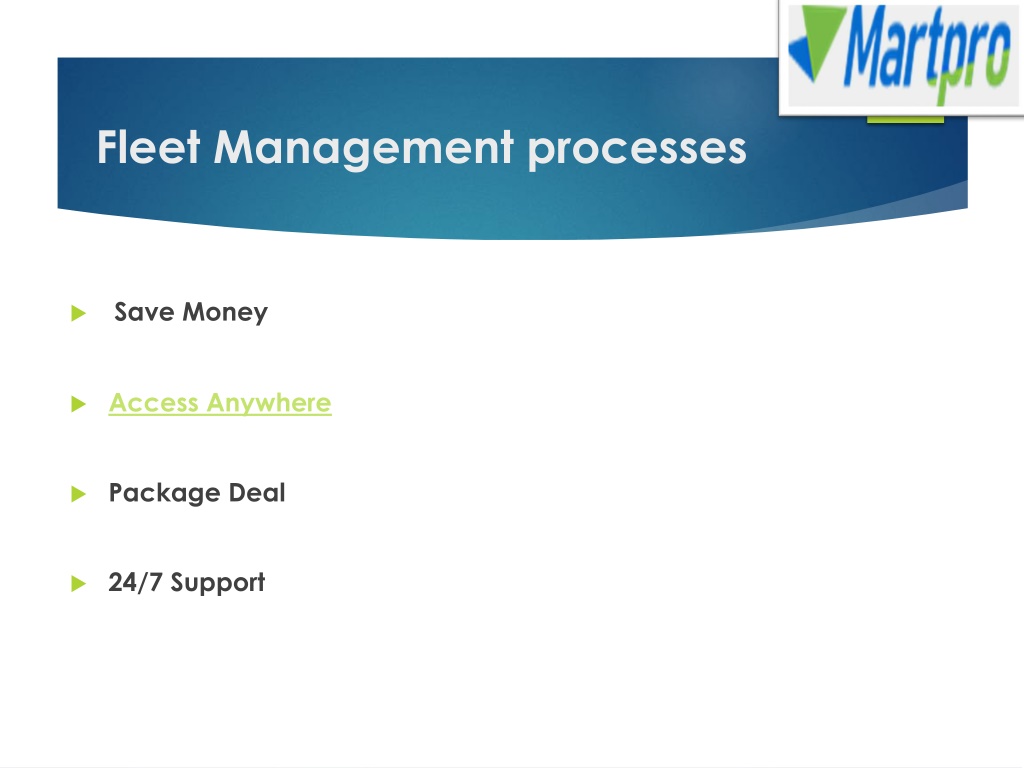 Martpro

Fleet Management processes

Save Money

Access Anywhere

Package Deal

24/7 Support